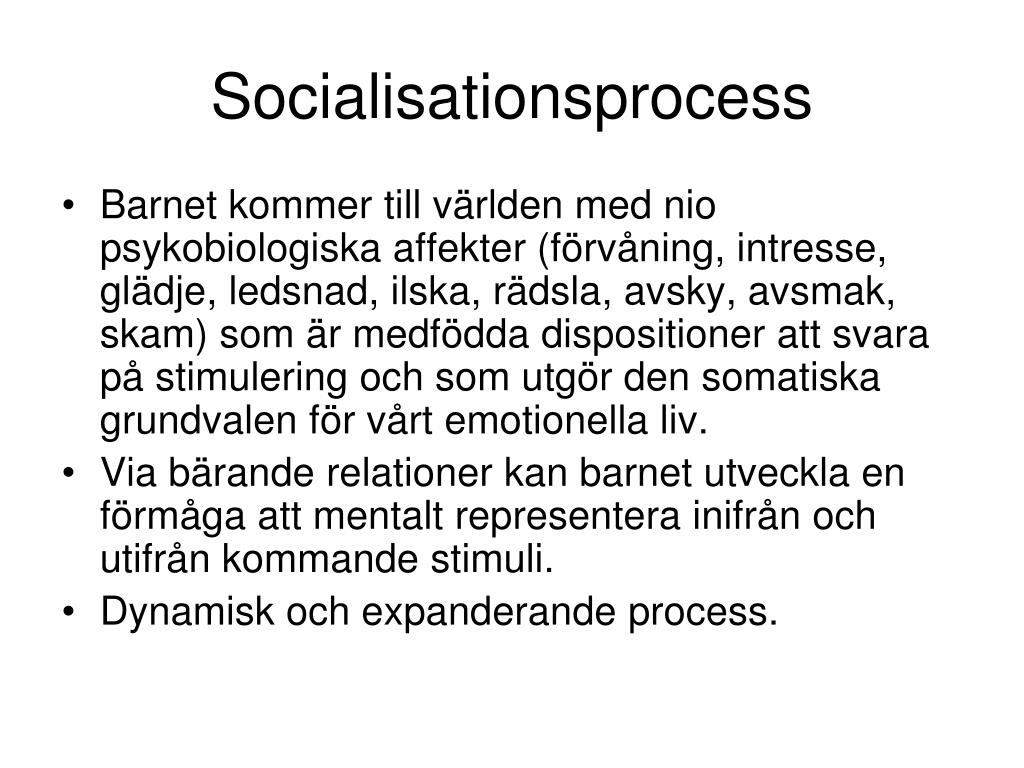 Socialisationsprocess

• Barnet kommer till världen med nio psykobiologiska affekter (förvåning, intresse, glädje, ledsnad, ilska, rädsla, avsky, avsmak, skam) som är medfödda dispositioner att svara på stimulering och som utgör den somatiska grundvalen för vårt emotionella liv.
• Via bärande relationer kan barnet utveckla en förmåga att mentalt representera inifrån och utifrån kommande stimuli.
• Dynamisk och expanderande process.